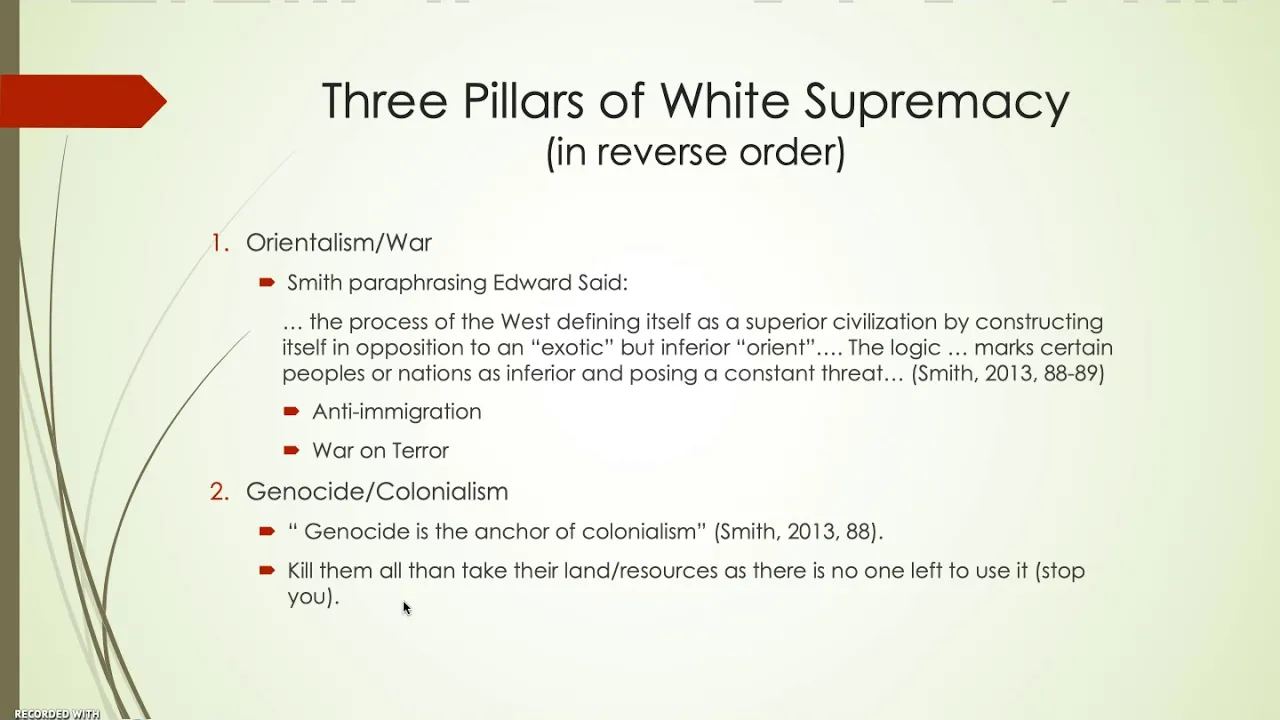 Three Pillars of White Supremacy
(in reverse order)

1. Orientalism/War

Smith paraphrasing Edward Said:

… the process of the West defining itself as a superior civilization by constructing itself in opposition to an “exotic” but inferior “orient”…. The logic … marks certain peoples or nations as inferior and posing a constant threat… (Smith, 2013, 88-89)

Anti-immigration

War on Terror

2. Genocide/Colonialism

“ Genocide is the anchor of colonialism” (Smith, 2013, 88).

Kill them all than take their land/resources as there is no one left to use it (stop you).

RECORDED WITH